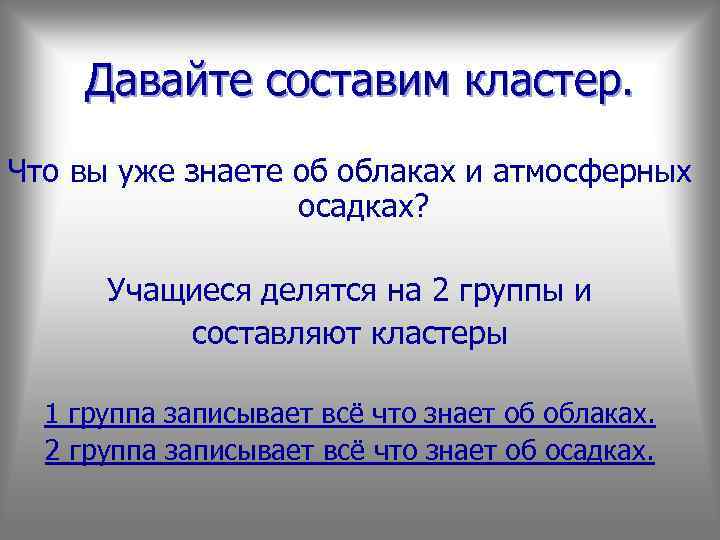 Давайте составим кластер.

Что вы уже знаете об облаках и атмосферных осадках?

Учащиеся делятся на 2 группы и составляют кластеры

1 группа записывает всё что знает об облаках.
2 группа записывает всё что знает об осадках.